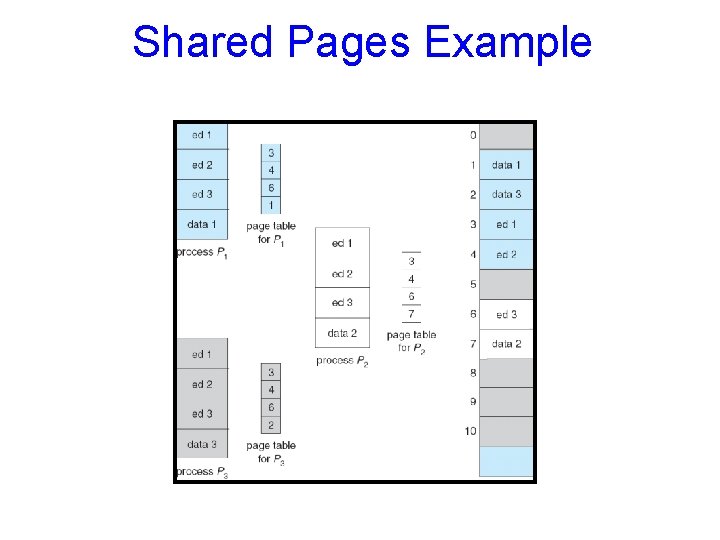 Shared Pages Example

ed 1
ed 2
ed 3
data 1
process $P_1$

3
4
6
1
page table for $P_1$

ed 1
ed 2
ed 3
data 2
process $P_2$

3
4
6
7
page table for $P_2$

ed 1
ed 2
ed 3
data 3
process $P_3$

3
4
6
2
page table for $P_3$

0
1 data 1
2 data 3
3 ed 1
4 ed 2
5
6 ed 3
7 data 2
8
9
10